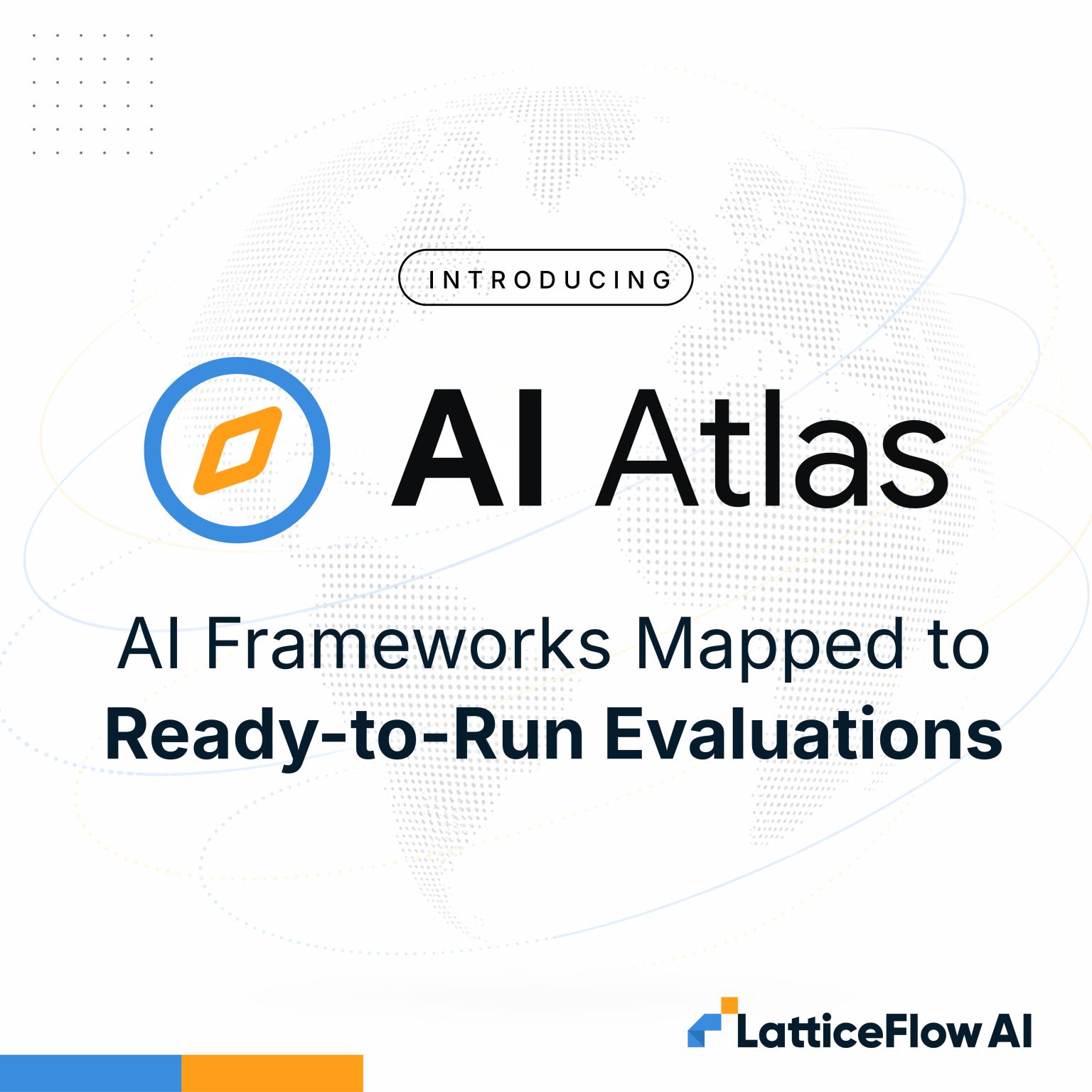 INTRODUCING

AI Atlas

AI Frameworks Mapped to Ready-to-Run Evaluations

LatticeFlow AI